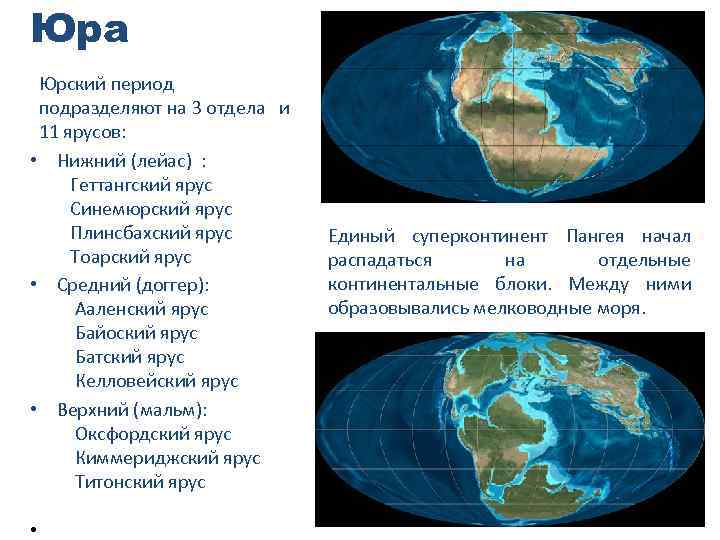 Юра

Юрский период подразделяют на 3 отдела и 11 ярусов:

• Нижний (лейас) :
Геттангский ярус
Синемюрский ярус
Плинсбахский ярус
Тоарский ярус
• Средний (доггер):
Ааленский ярус
Байоский ярус
Батский ярус
Келловейский ярус
• Верхний (мальм):
Оксфордский ярус
Киммериджский ярус
Титонский ярус
•

Единый суперконтинент Пангея начал распадаться на отдельные континентальные блоки. Между ними образовывались мелководные моря.